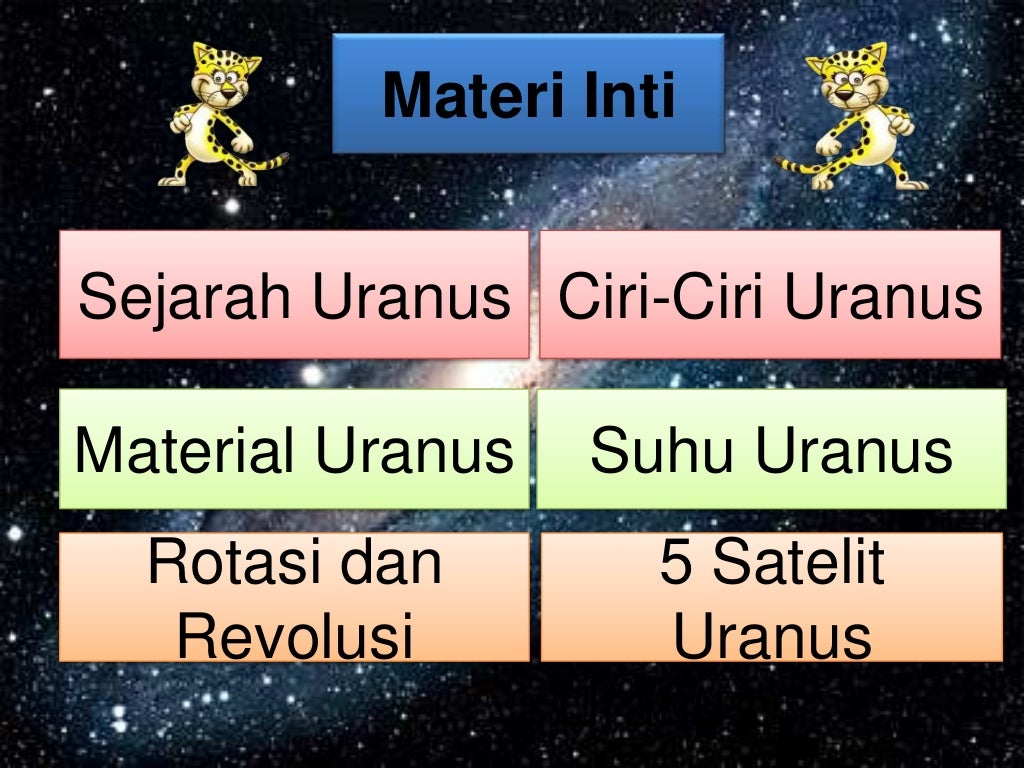 Materi Inti

Sejarah Uranus

Ciri-Ciri Uranus

Material Uranus

Suhu Uranus

Rotasi dan Revolusi

5 Satelit Uranus